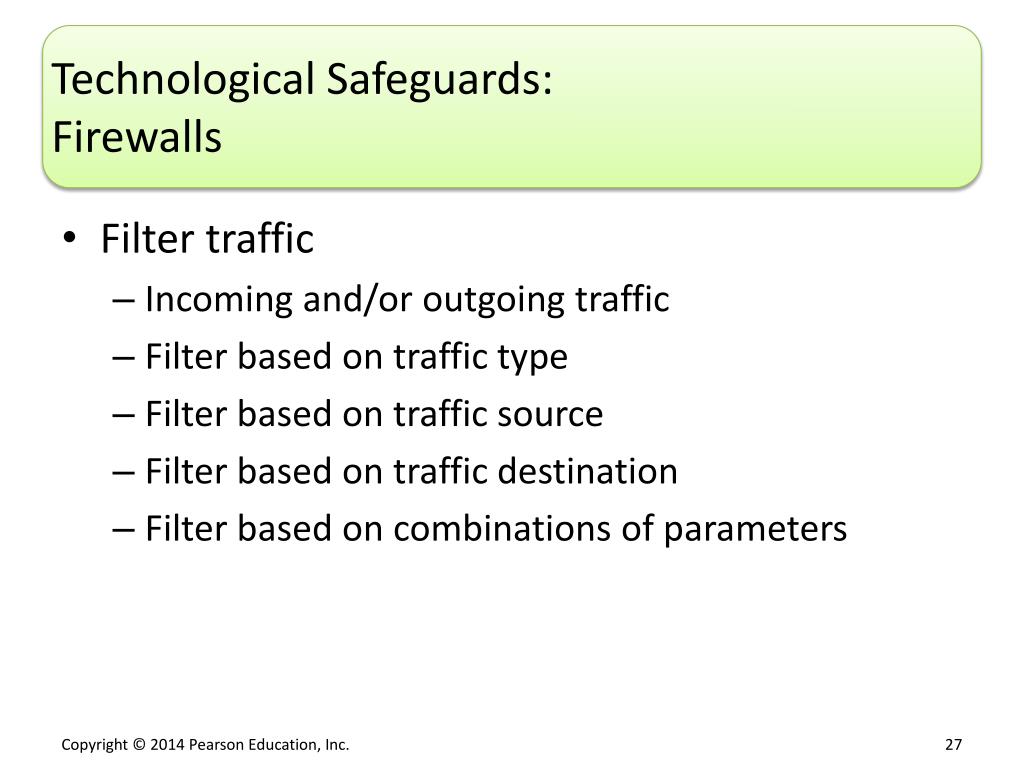 Technological Safeguards:
Firewalls

• Filter traffic
– Incoming and/or outgoing traffic
– Filter based on traffic type
– Filter based on traffic source
– Filter based on traffic destination
– Filter based on combinations of parameters

Copyright © 2014 Pearson Education, Inc.

27